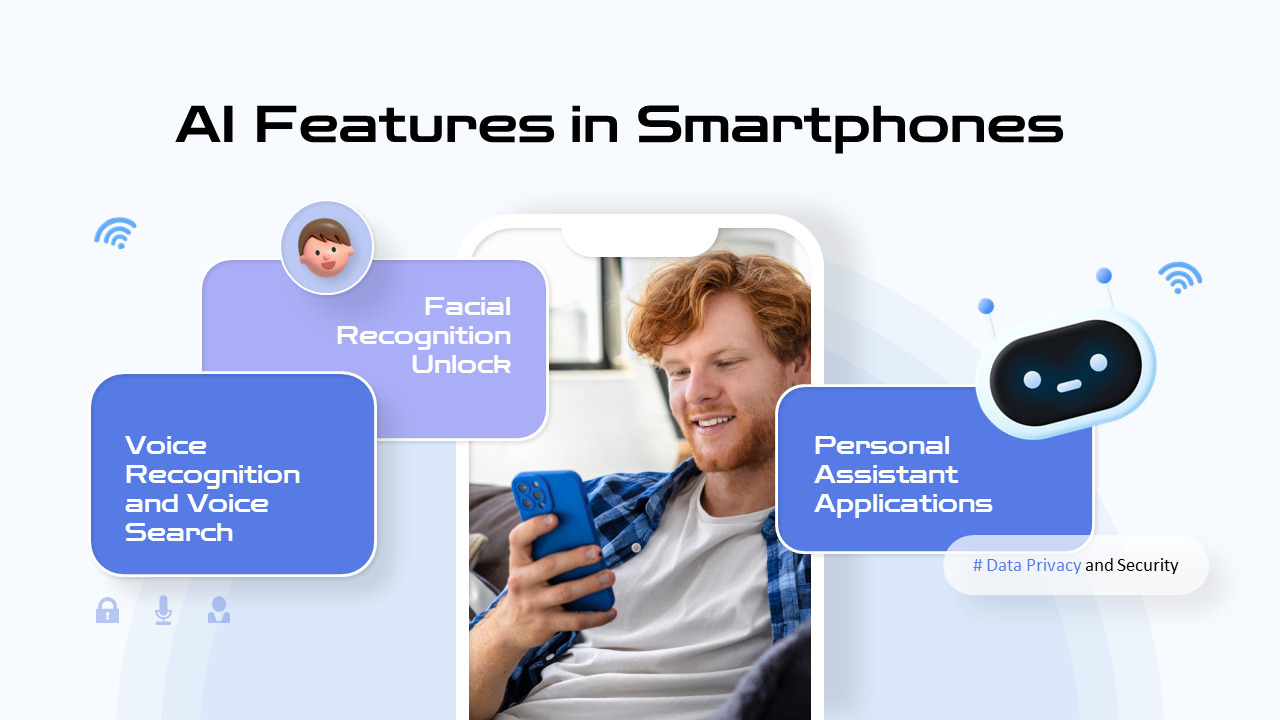 AI Features in Smartphones

Facial Recognition Unlock

Voice Recognition and Voice Search

Personal Assistant Applications

# Data Privacy and Security